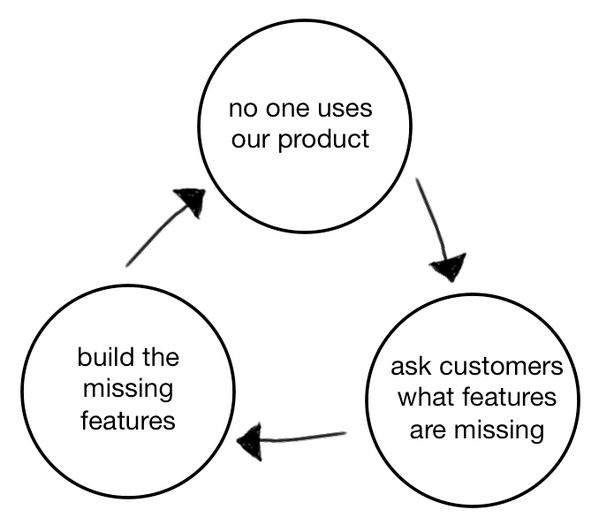 no one uses our product

ask customers what features are missing

build the missing features